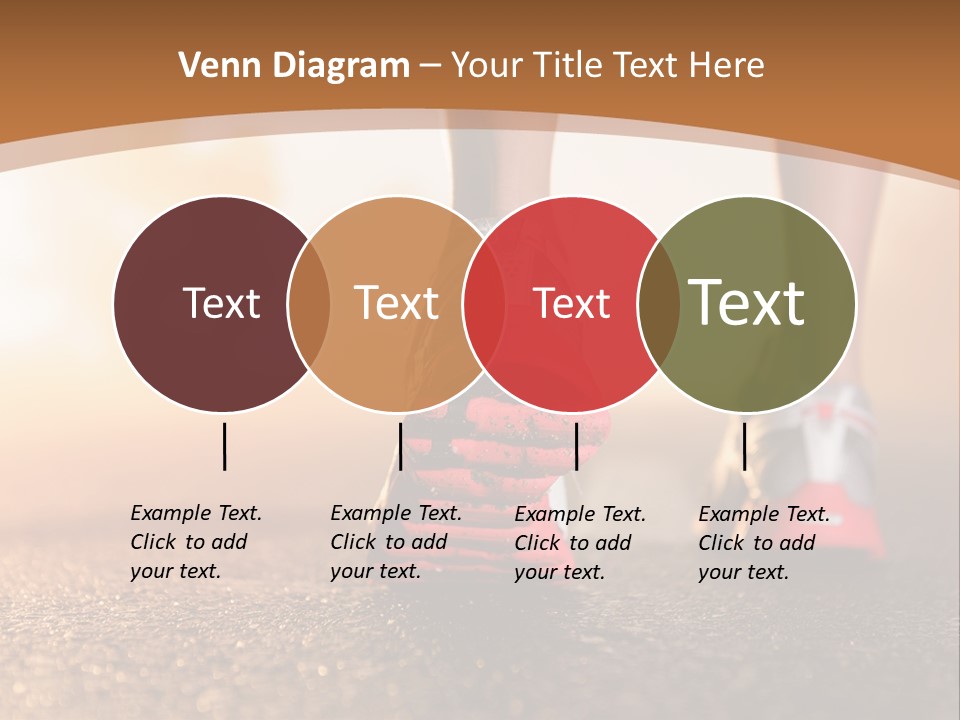 Venn Diagram – Your Title Text Here

Text

Text

Text

Text

Example Text. Click to add your text.

Example Text. Click to add your text.

Example Text. Click to add your text.

Example Text. Click to add your text.